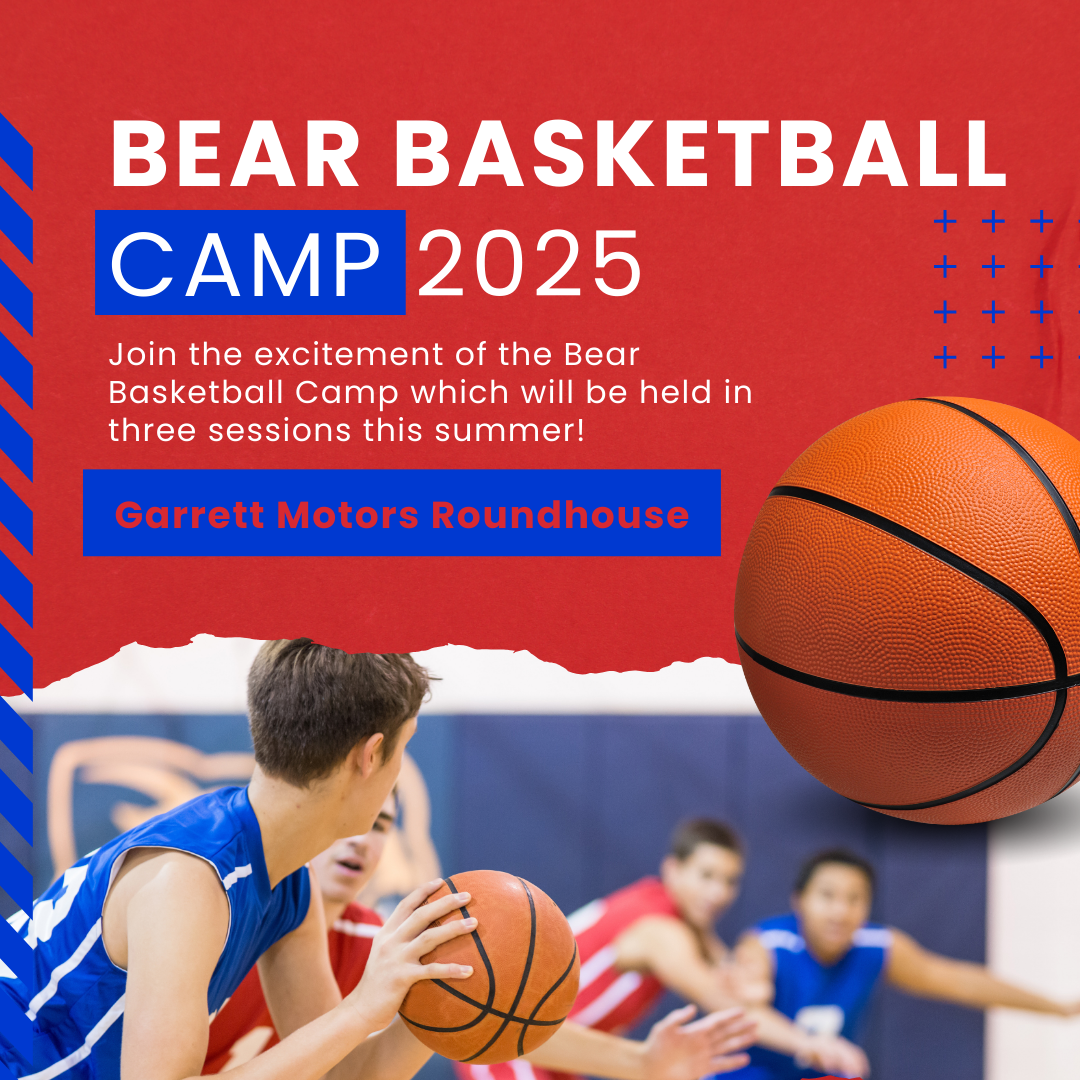 BEAR BASKETBALL
CAMP 2025

Join the excitement of the Bear Basketball Camp which will be held in three sessions this summer!

Garrett Motors Roundhouse